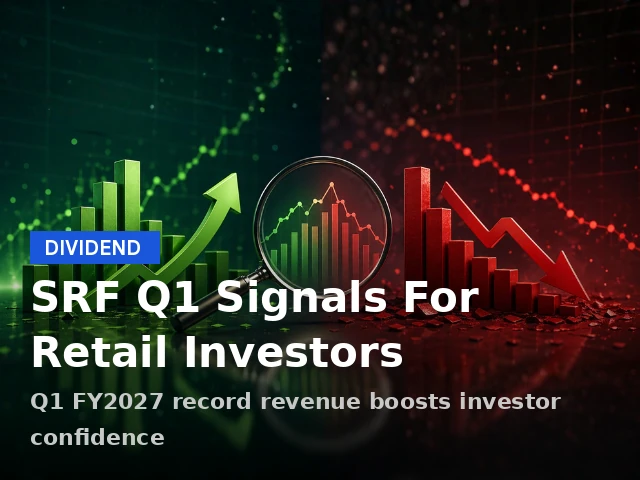 DIVIDEND

SRF Q1 Signals For Retail Investors

Q1 FY2027 record revenue boosts investor confidence